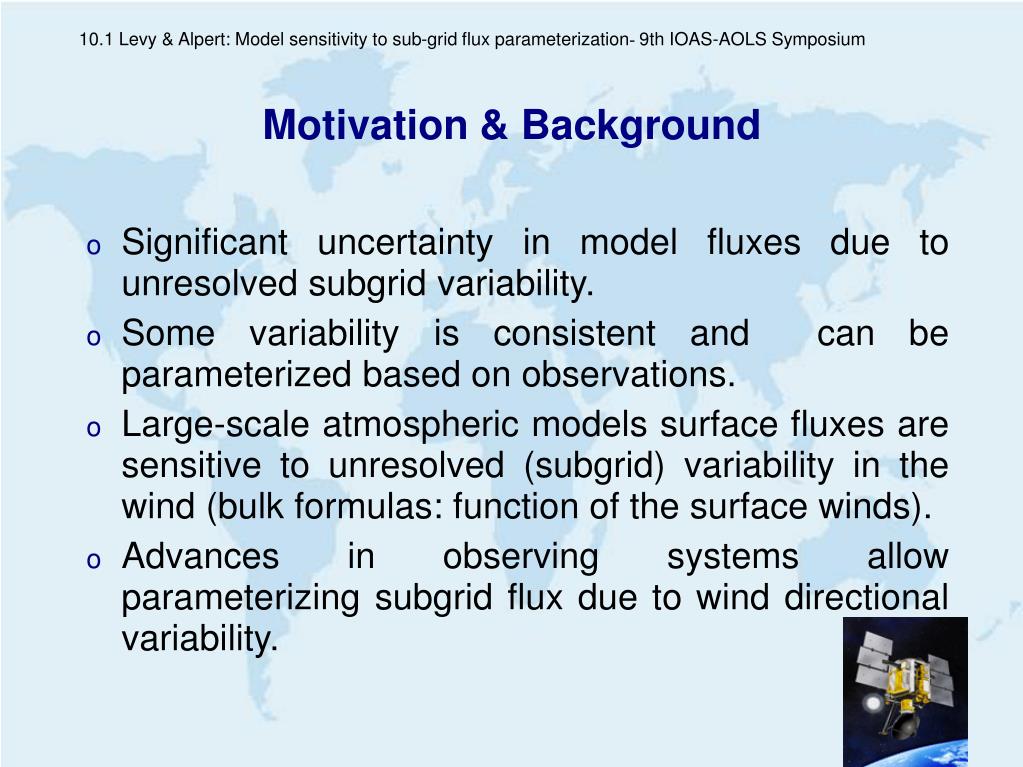 10.1 Levy & Alpert: Model sensitivity to sub-grid flux parameterization- 9th IOAS-AOLS Symposium

Motivation & Background

o Significant uncertainty in model fluxes due to unresolved subgrid variability.

o Some variability is consistent and can be parameterized based on observations.

o Large-scale atmospheric models surface fluxes are sensitive to unresolved (subgrid) variability in the wind (bulk formulas: function of the surface winds).

o Advances in observing systems allow parameterizing subgrid flux due to wind directional variability.